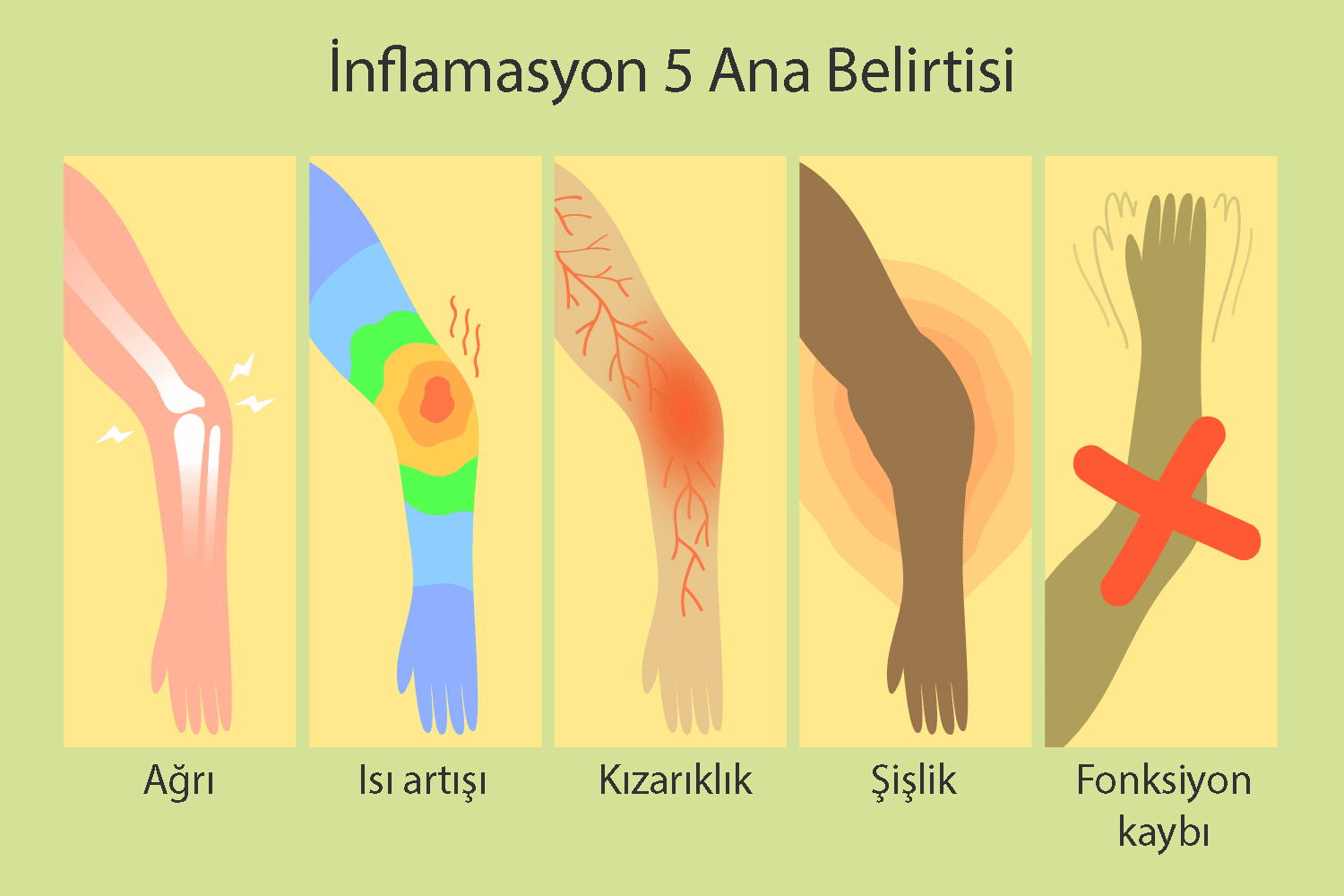 İnflamasyon 5 Ana Belirtisi

Ağrı

Isı artışı

Kızarıklık

Şişlik

Fonksiyon kaybı